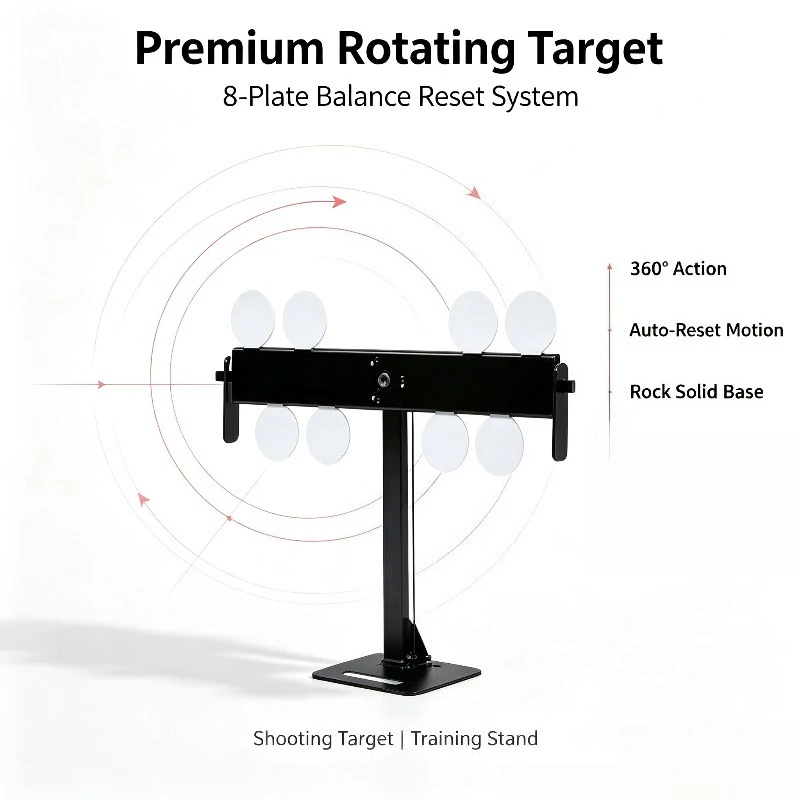 Premium Rotating Target
8-Plate Balance Reset System

360° Action

Auto-Reset Motion

Rock Solid Base

Shooting Target | Training Stand